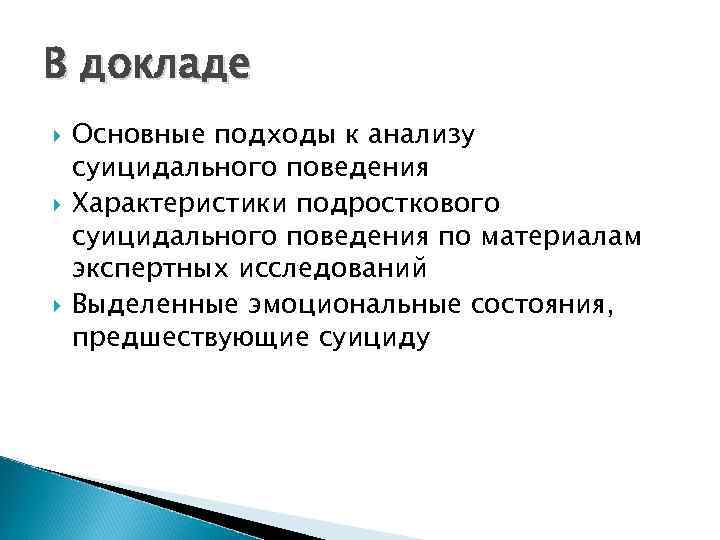 В докладе

Основные подходы к анализу суицидального поведения

Характеристики подросткового суицидального поведения по материалам экспертных исследований

Выделенные эмоциональные состояния, предшествующие суициду